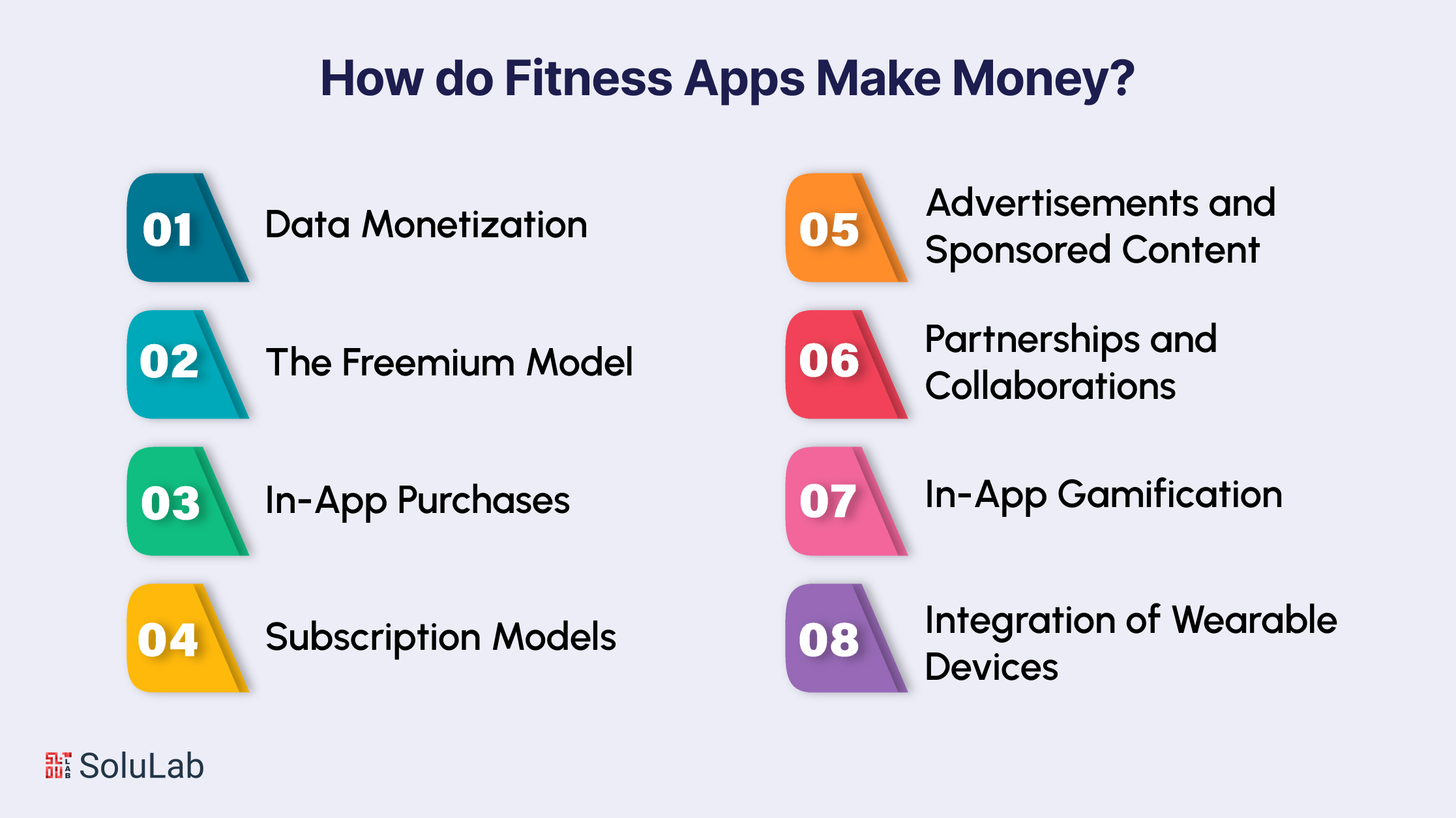 How do Fitness Apps Make Money?

01 Data Monetization

02 The Freemium Model

03 In-App Purchases

04 Subscription Models

05 Advertisements and Sponsored Content

06 Partnerships and Collaborations

07 In-App Gamification

08 Integration of Wearable Devices

SoluLab